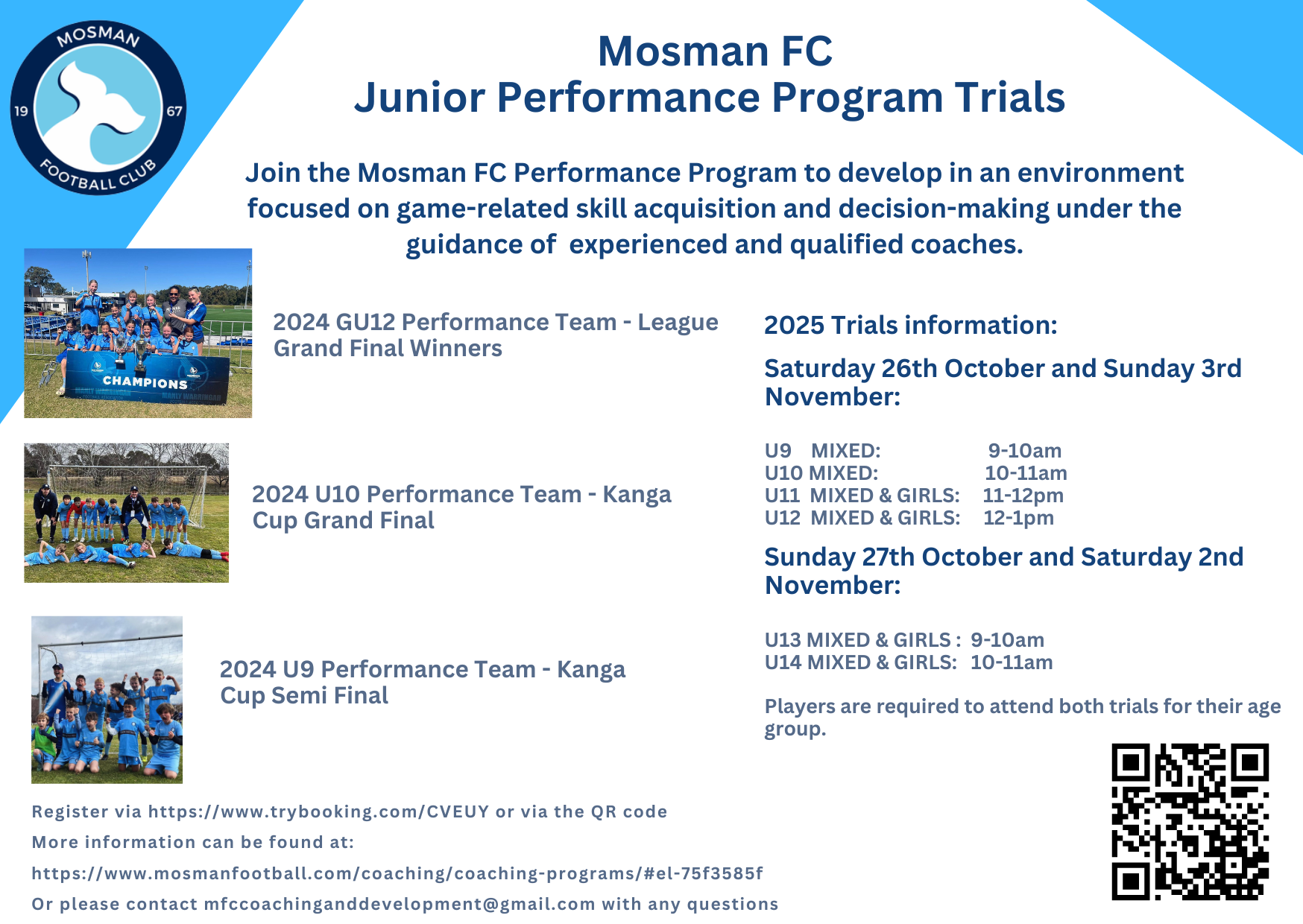 MOSMAN
19 67
FOOTBALL CLUB

Mosman FC
Junior Performance Program Trials

Join the Mosman FC Performance Program to develop in an environment focused on game-related skill acquisition and decision-making under the guidance of experienced and qualified coaches.

CHAMPIONS

2024 GU12 Performance Team - League Grand Final Winners

2024 U10 Performance Team - Kanga Cup Grand Final

2024 U9 Performance Team - Kanga Cup Semi Final

2025 Trials information:

Saturday 26th October and Sunday 3rd November:

U9 MIXED: 9-10am
U10 MIXED: 10-11am
U11 MIXED & GIRLS: 11-12pm
U12 MIXED & GIRLS: 12-1pm

Sunday 27th October and Saturday 2nd November:

U13 MIXED & GIRLS : 9-10am
U14 MIXED & GIRLS: 10-11am

Players are required to attend both trials for their age group.

Register via https://www.trybooking.com/CVEUY or via the QR code
More information can be found at:
https://www.mosmanfootball.com/coaching/coaching-programs/#el-75f3585f
Or please contact mfccoachinganddevelopment@gmail.com with any questions